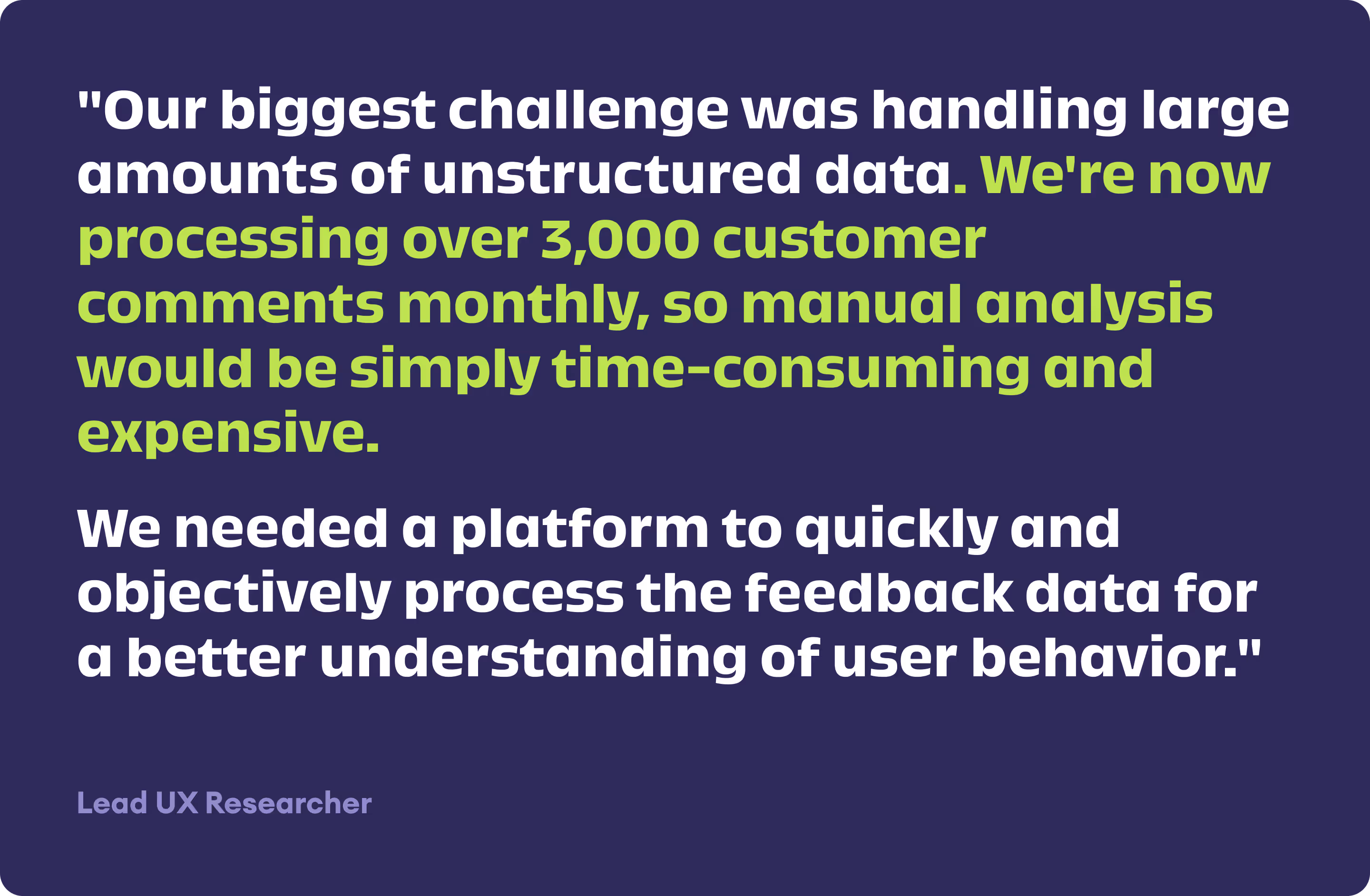 "Our biggest challenge was handling large amounts of unstructured data. We're now processing over 3,000 customer comments monthly, so manual analysis would be simply time-consuming and expensive.

We needed a platform to quickly and objectively process the feedback data for a better understanding of user behavior."

Lead UX Researcher